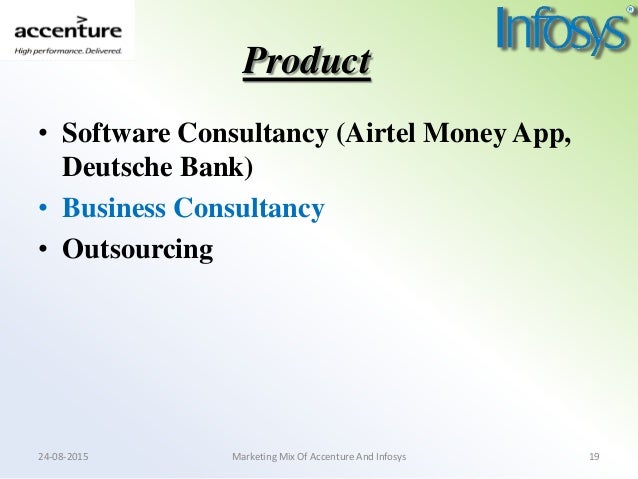 accenture
High performance. Delivered.

Infosys®

Product

• Software Consultancy (Airtel Money App, Deutsche Bank)
• Business Consultancy
• Outsourcing

24-08-2015
Marketing Mix Of Accenture And Infosys
19